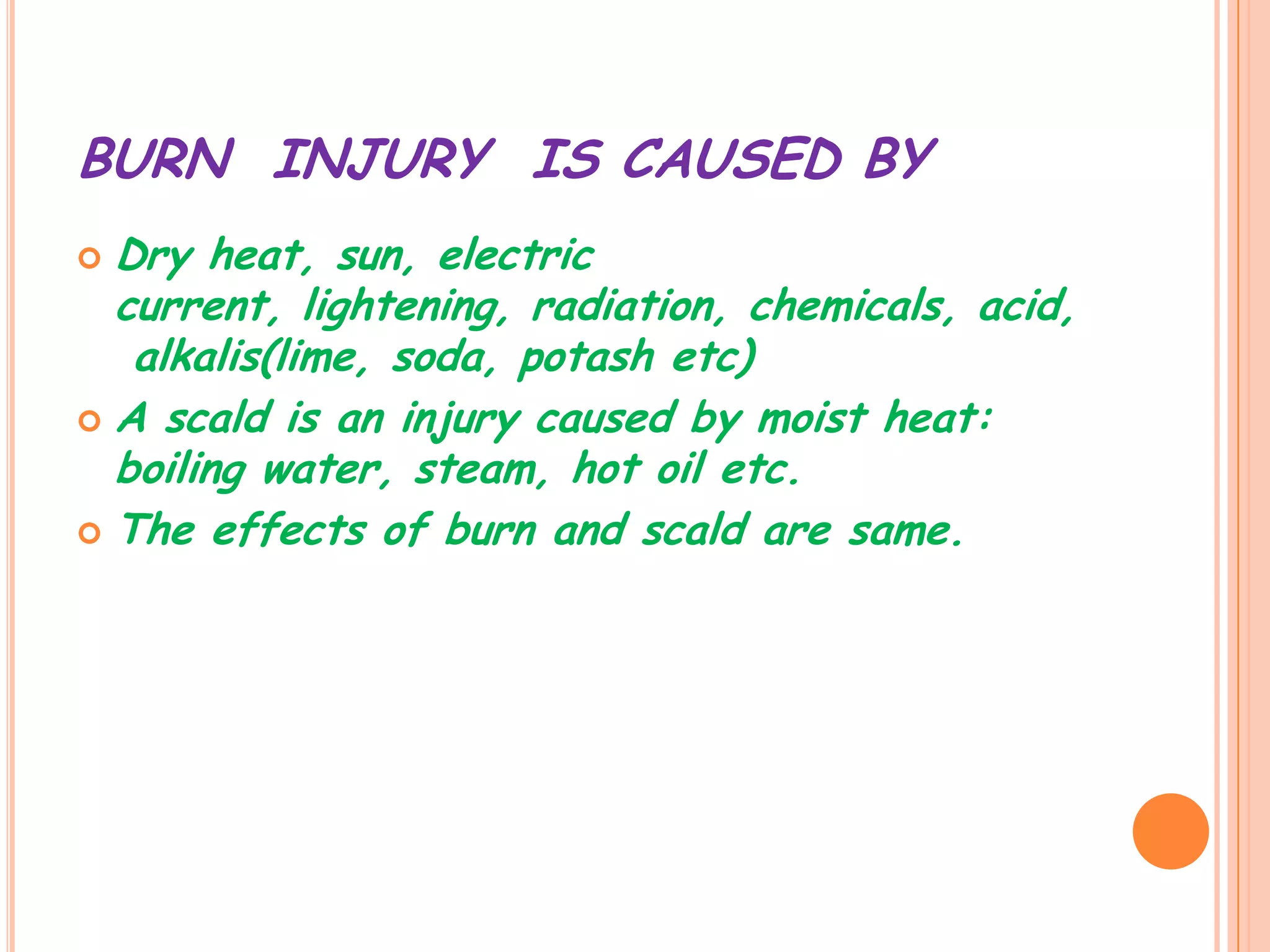 BURN INJURY IS CAUSED BY

Dry heat, sun, electric current, lightening, radiation, chemicals, acid, alkalis(lime, soda, potash etc)

A scald is an injury caused by moist heat: boiling water, steam, hot oil etc.

The effects of burn and scald are same.